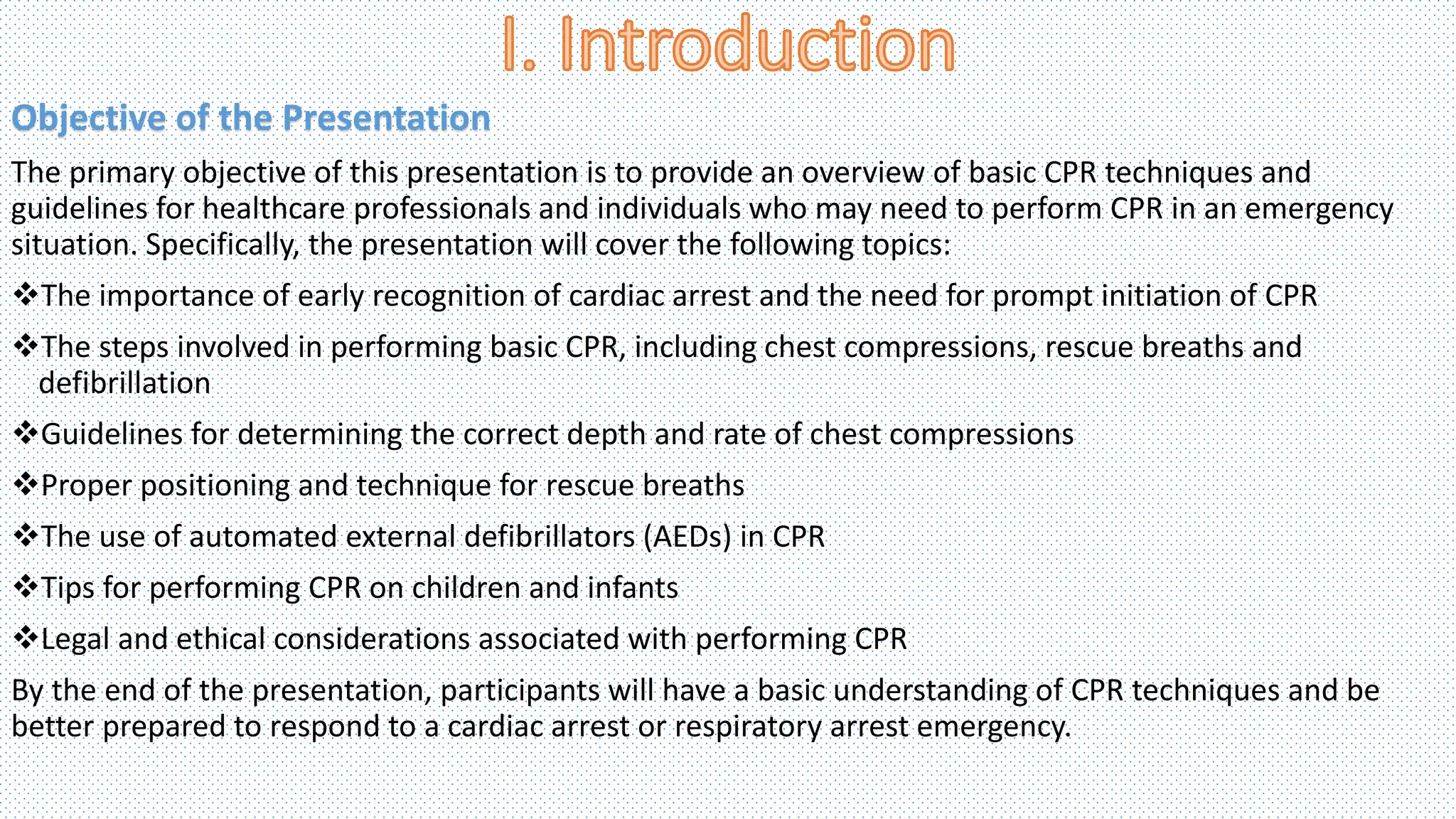 I. Introduction

Objective of the Presentation

The primary objective of this presentation is to provide an overview of basic CPR techniques and guidelines for healthcare professionals and individuals who may need to perform CPR in an emergency situation. Specifically, the presentation will cover the following topics:

❖The importance of early recognition of cardiac arrest and the need for prompt initiation of CPR

❖The steps involved in performing basic CPR, including chest compressions, rescue breaths and defibrillation

❖Guidelines for determining the correct depth and rate of chest compressions

❖Proper positioning and technique for rescue breaths

❖The use of automated external defibrillators (AEDs) in CPR

❖Tips for performing CPR on children and infants

❖Legal and ethical considerations associated with performing CPR

By the end of the presentation, participants will have a basic understanding of CPR techniques and be better prepared to respond to a cardiac arrest or respiratory arrest emergency.